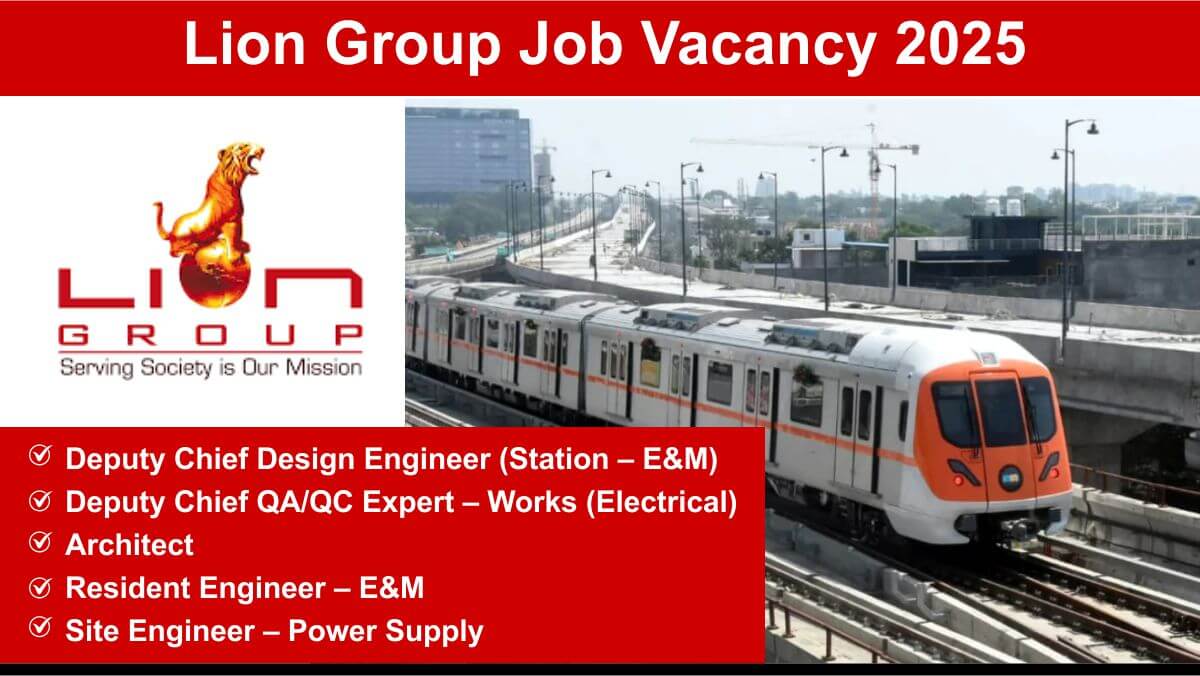 Lion Group Job Vacancy 2025

LION
GROUP
Serving Society is Our Mission

Deputy Chief Design Engineer (Station – E&M)
Deputy Chief QA/QC Expert – Works (Electrical)
Architect
Resident Engineer – E&M
Site Engineer – Power Supply